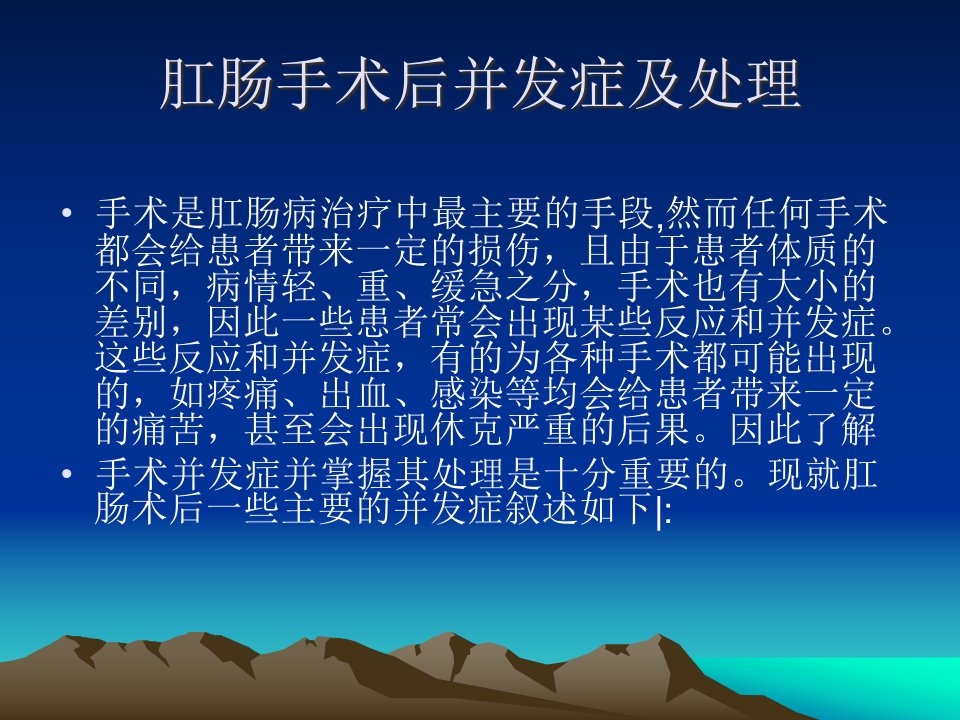 肛肠手术后并发症及处理

• 手术是肛肠病治疗中最主要的手段,然而任何手术都会给患者带来一定的损伤，且由于患者体质的不同，病情轻、重、缓急之分，手术也有大小的差别，因此一些患者常会出现某些反应和并发症。这些反应和并发症，有的为各种手术都可能出现的，如疼痛、出血、感染等均会给患者带来一定的痛苦，甚至会出现休克严重的后果。因此了解

• 手术并发症并掌握其处理是十分重要的。现就肛肠术后一些主要的并发症叙述如下|: